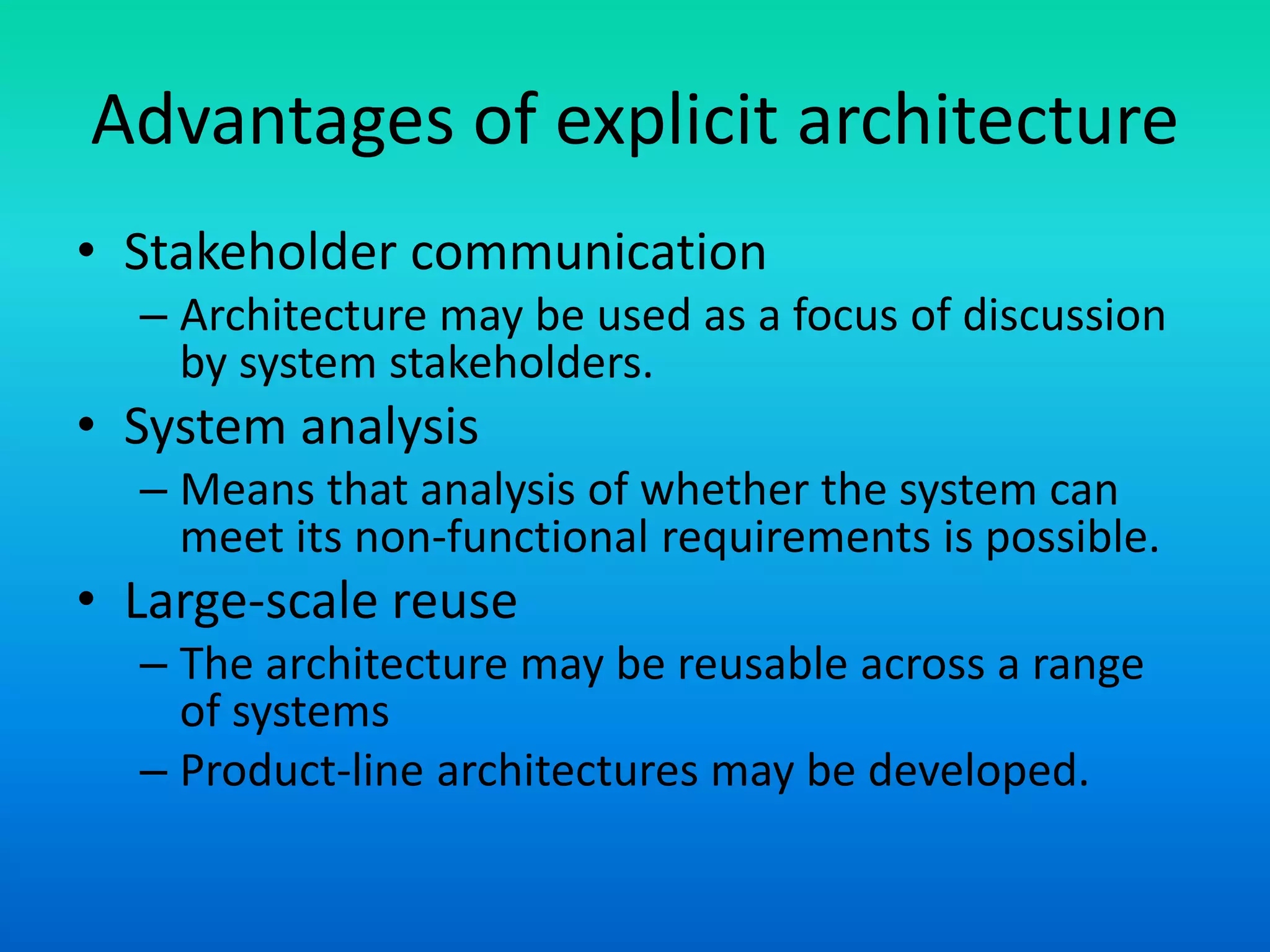 Advantages of explicit architecture

• Stakeholder communication
– Architecture may be used as a focus of discussion by system stakeholders.
• System analysis
– Means that analysis of whether the system can meet its non-functional requirements is possible.
• Large-scale reuse
– The architecture may be reusable across a range of systems
– Product-line architectures may be developed.